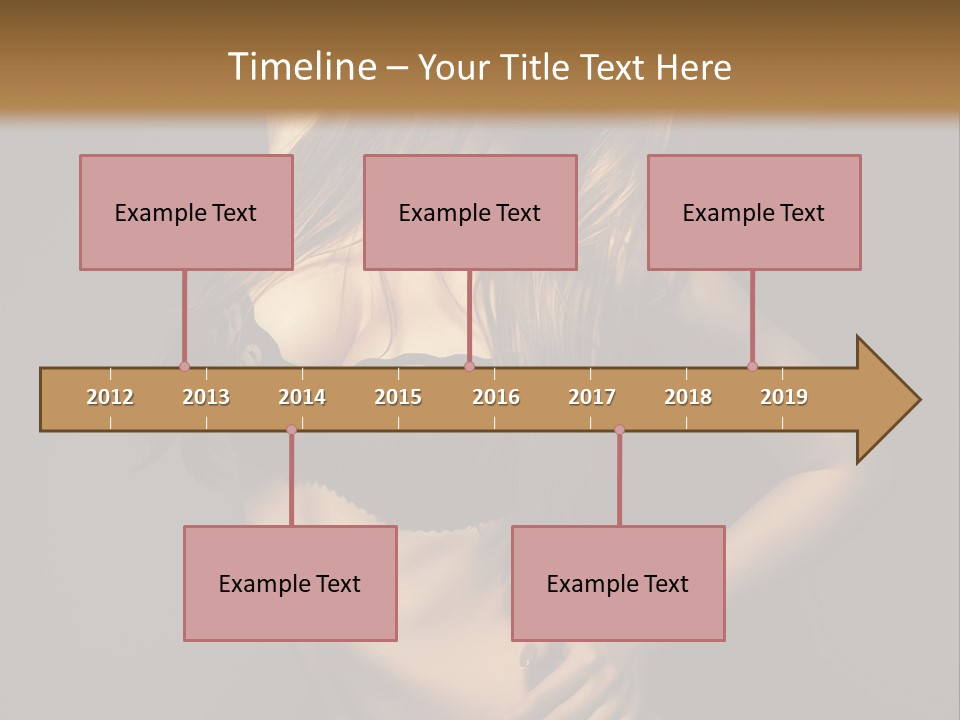 Timeline – Your Title Text Here

Example Text

Example Text

Example Text

2012 2013 2014 2015 2016 2017 2018 2019

Example Text

Example Text